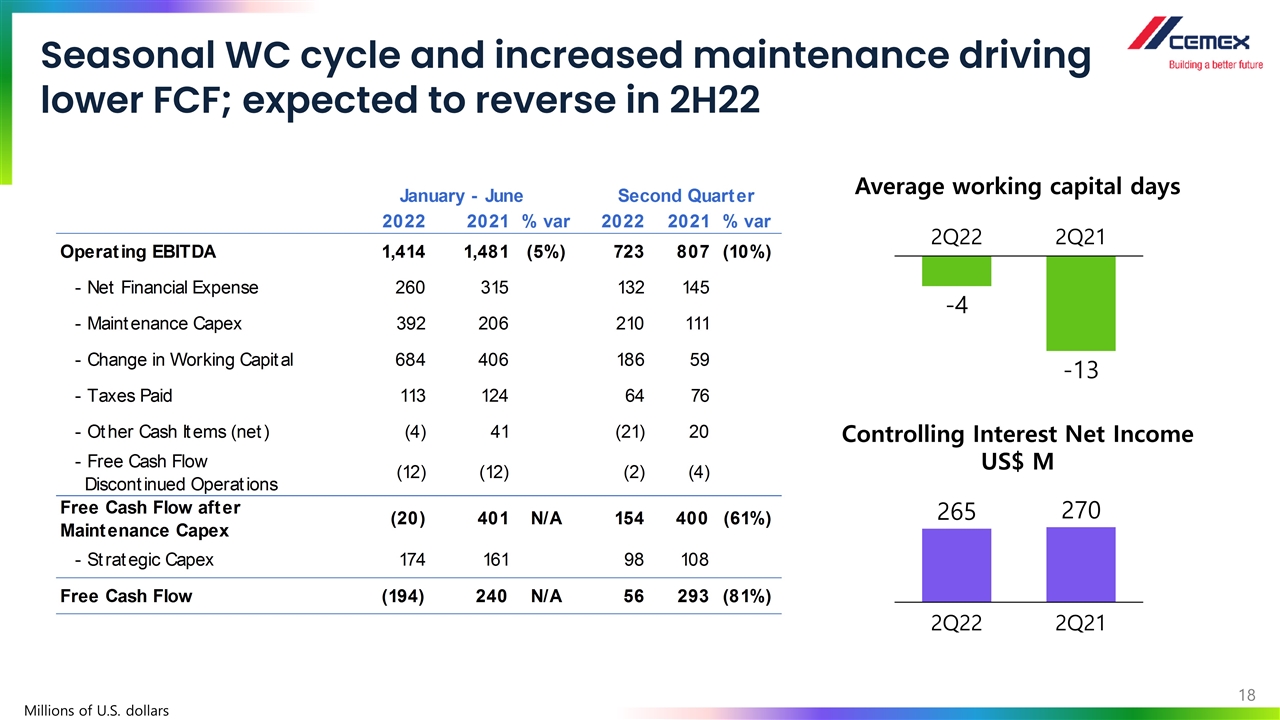 Seasonal WC cycle and increased maintenance driving lower FCF; expected to reverse in 2H22

CEMEX
Building a better future

| | January - June | | | Second Quarter | | |
|---|---|---|---|---|---|---|
| | 2022 | 2021 | % var | 2022 | 2021 | % var |
| Operating EBITDA | 1,414 | 1,481 | (5%) | 723 | 807 | (10%) |
| - Net Financial Expense | 260 | 315 | | 132 | 145 | |
| - Maintenance Capex | 392 | 206 | | 210 | 111 | |
| - Change in Working Capital | 684 | 406 | | 186 | 59 | |
| - Taxes Paid | 113 | 124 | | 64 | 76 | |
| - Other Cash Items (net) | (4) | 41 | | (21) | 20 | |
| - Free Cash Flow Discontinued Operations | (12) | (12) | | (2) | (4) | |
| Free Cash Flow after Maintenance Capex | (20) | 401 | N/A | 154 | 400 | (61%) |
| - Strategic Capex | 174 | 161 | | 98 | 108 | |
| Free Cash Flow | (194) | 240 | N/A | 56 | 293 | (81%) |

Average working capital days

2Q22 2Q21
-4
-13

Controlling Interest Net Income
US$ M

265 270
2Q22 2Q21

Millions of U.S. dollars

18